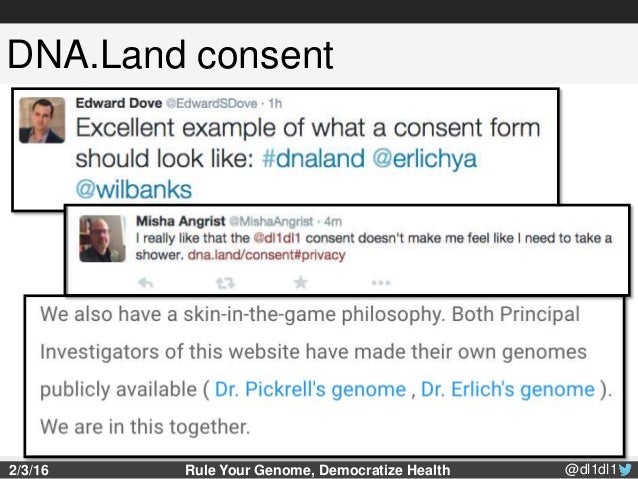 DNA.Land consent

Edward Dove @EdwardSDove · 1h
Excellent example of what a consent form should look like: #dnaland @erlichya @wilbanks

Misha Angrist @MishaAngrist · 4m
I really like that the @dl1dl1 consent doesn't make me feel like I need to take a shower. dna.land/consent#privacy

We also have a skin-in-the-game philosophy. Both Principal Investigators of this website have made their own genomes publicly available ( Dr. Pickrell's genome , Dr. Erlich's genome ). We are in this together.

2/3/16 Rule Your Genome, Democratize Health @dl1dl1